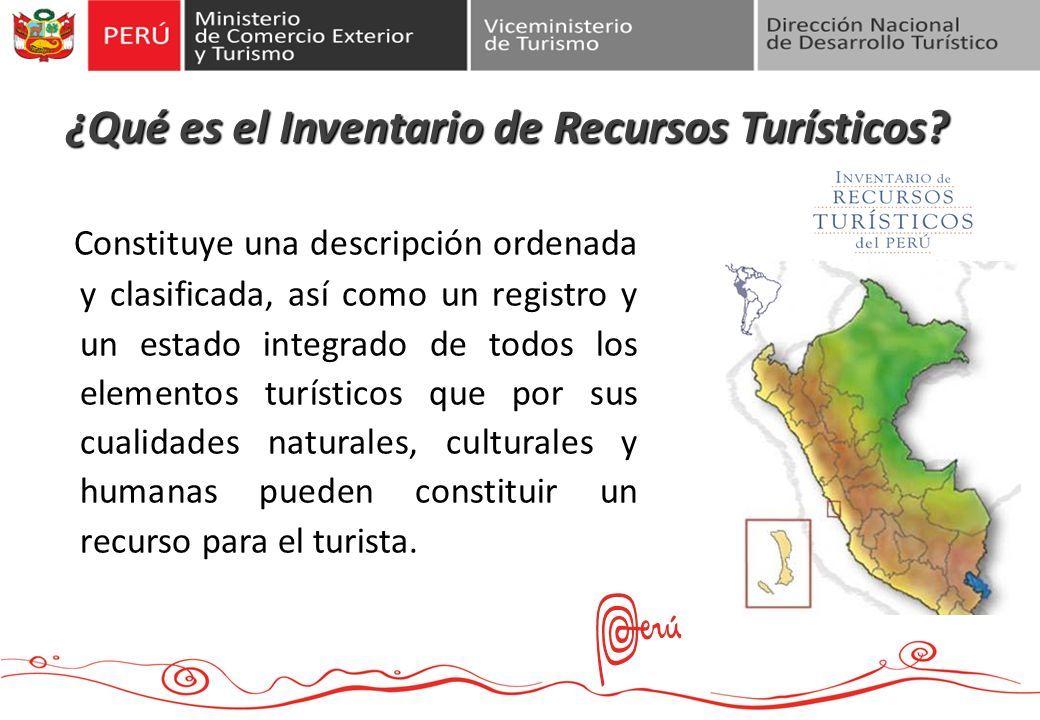 PERÚ Ministerio de Comercio Exterior y Turismo

Viceministerio de Turismo

Dirección Nacional de Desarrollo Turístico

¿Qué es el Inventario de Recursos Turísticos?

INVENTARIO de RECURSOS TURÍSTICOS del PERÚ

Constituye una descripción ordenada y clasificada, así como un registro y un estado integrado de todos los elementos turísticos que por sus cualidades naturales, culturales y humanas pueden constituir un recurso para el turista.

Perú